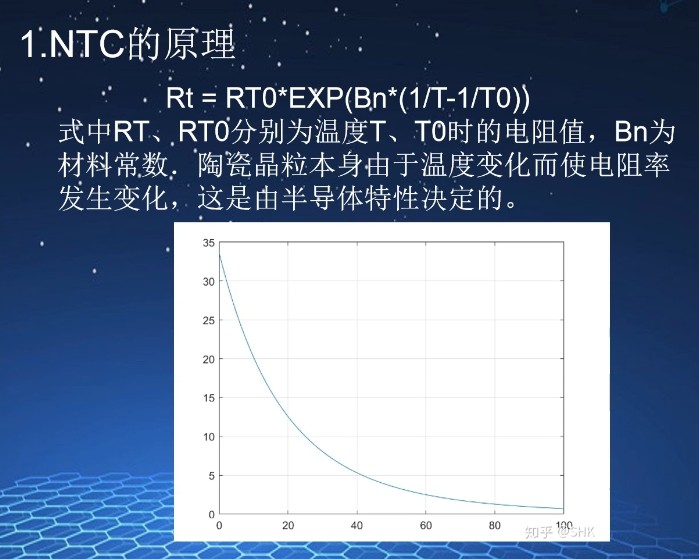 1.NTC的原理

Rt = RT0*EXP(Bn*(1/T-1/T0))

式中RT、RT0分别为温度T、T0时的电阻值，Bn为材料常数. 陶瓷晶粒本身由于温度变化而使电阻率发生变化，这是由半导体特性决定的。

35
30
25
20
15
10
5
0
0 20 40 60 80 100

知乎 @SHK